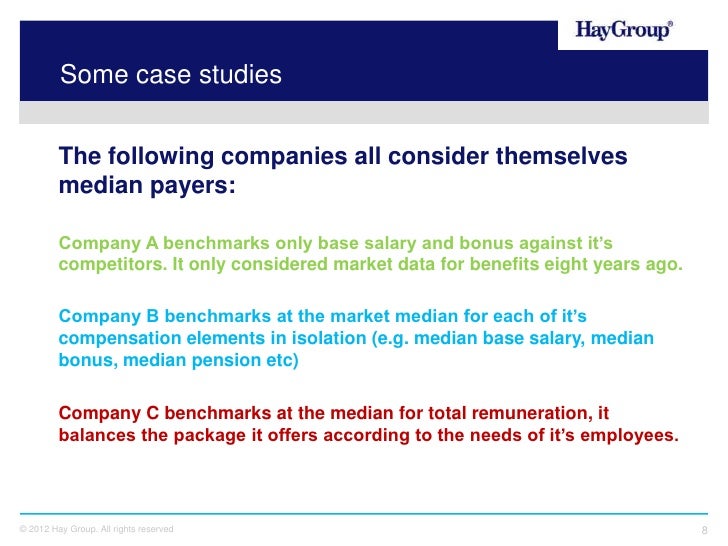 HayGroup®

Some case studies

The following companies all consider themselves median payers:

Company A benchmarks only base salary and bonus against it's competitors. It only considered market data for benefits eight years ago.

Company B benchmarks at the market median for each of it's compensation elements in isolation (e.g. median base salary, median bonus, median pension etc)

Company C benchmarks at the median for total remuneration, it balances the package it offers according to the needs of it's employees.

© 2012 Hay Group. All rights reserved

8